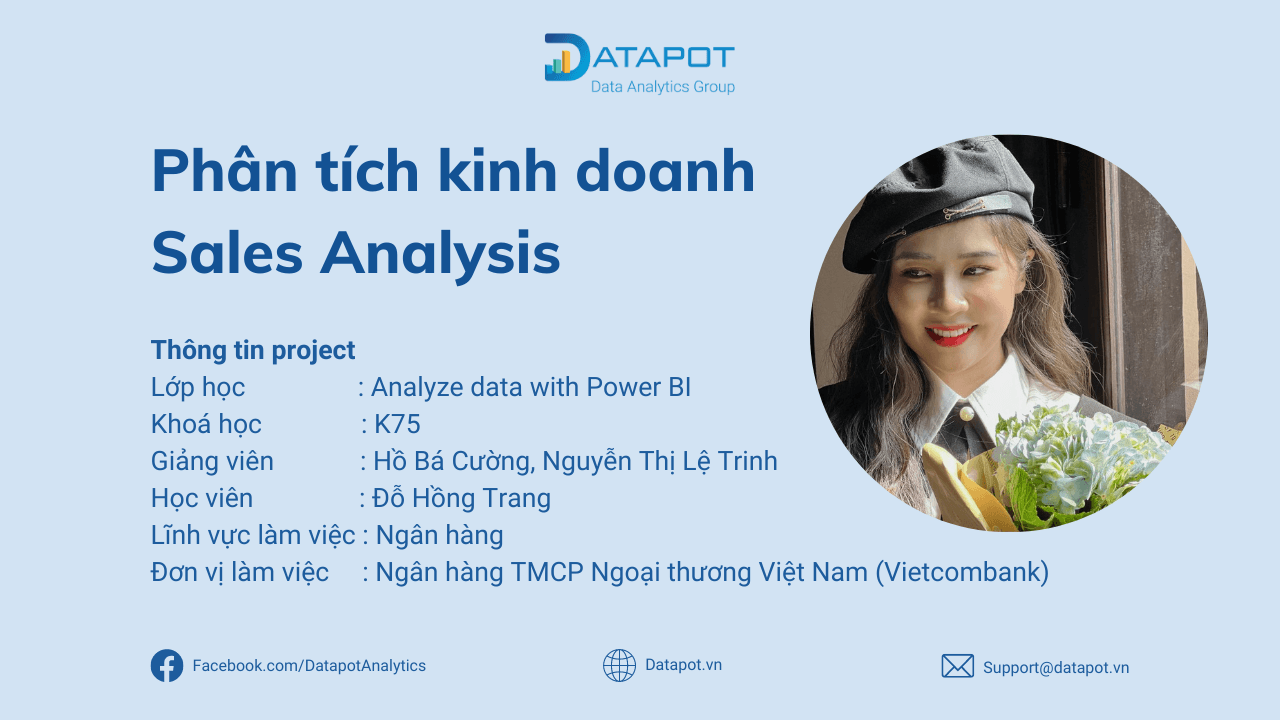 DATAPOT
Data Analytics Group

Phân tích kinh doanh
Sales Analysis

Thông tin project
Lớp học : Analyze data with Power BI
Khoá học : K75
Giảng viên : Hồ Bá Cường, Nguyễn Thị Lệ Trinh
Học viên : Đỗ Hồng Trang
Lĩnh vực làm việc : Ngân hàng
Đơn vị làm việc : Ngân hàng TMCP Ngoại thương Việt Nam (Vietcombank)

Facebook.com/DatapotAnalytics
Datapot.vn
Support@datapot.vn